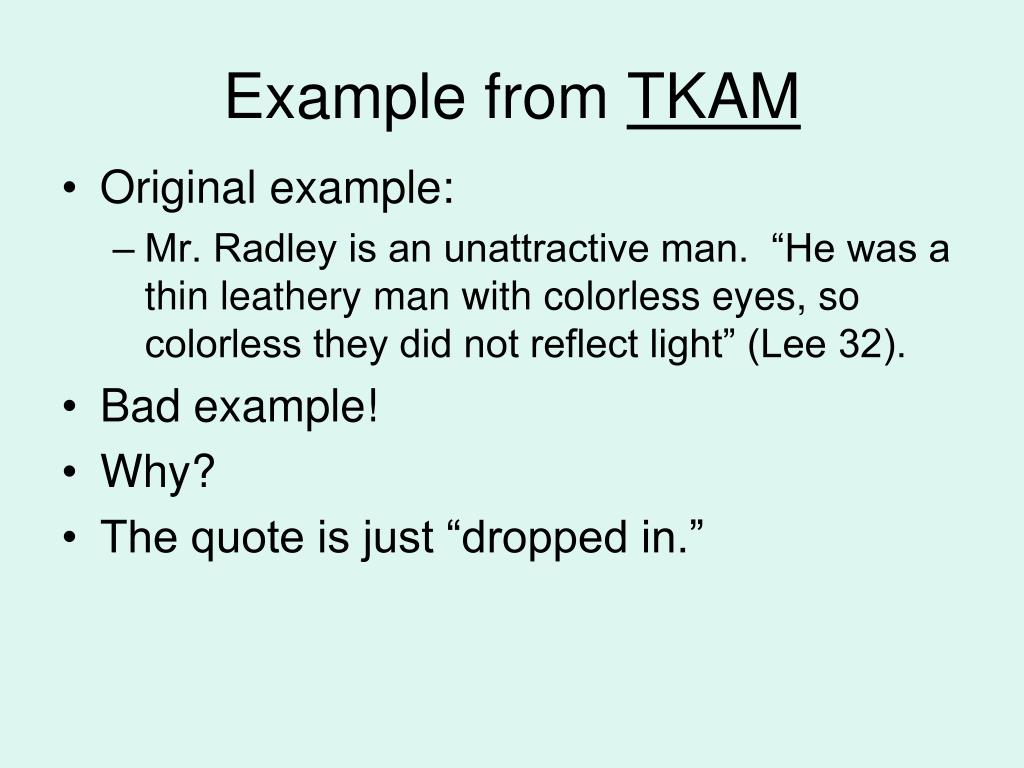 Example from TKAM

• Original example:
– Mr. Radley is an unattractive man. “He was a thin leathery man with colorless eyes, so colorless they did not reflect light” (Lee 32).
• Bad example!
• Why?
• The quote is just “dropped in.”